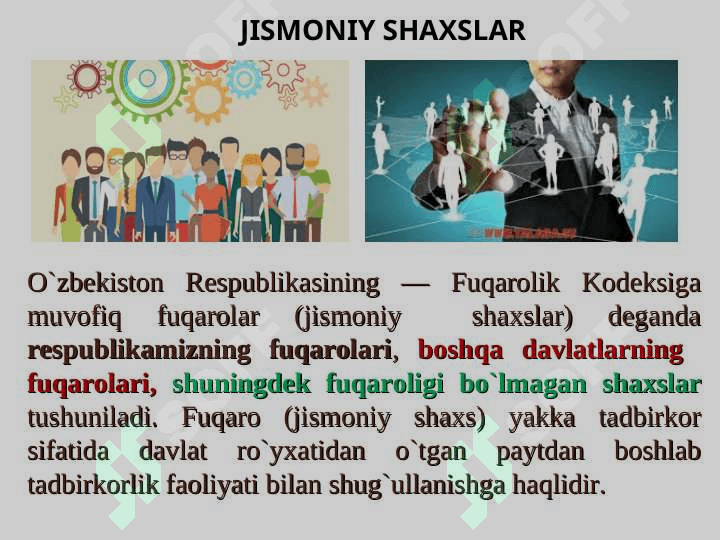 JISMONIY SHAXSLAR

O`zbekiston Respublikasining — Fuqarolik Kodeksiga muvofiq fuqarolar (jismoniy shaxslar) deganda respublikamizning fuqarolari, boshqa davlatlarning fuqarolari, shuningdek fuqaroligi bo`lmagan shaxslar tushuniladi. Fuqaro (jismoniy shaxs) yakka tadbirkor sifatida davlat ro`yxatidan o`tgan paytdan boshlab tadbirkorlik faoliyati bilan shug`ullanishga haqlidir.